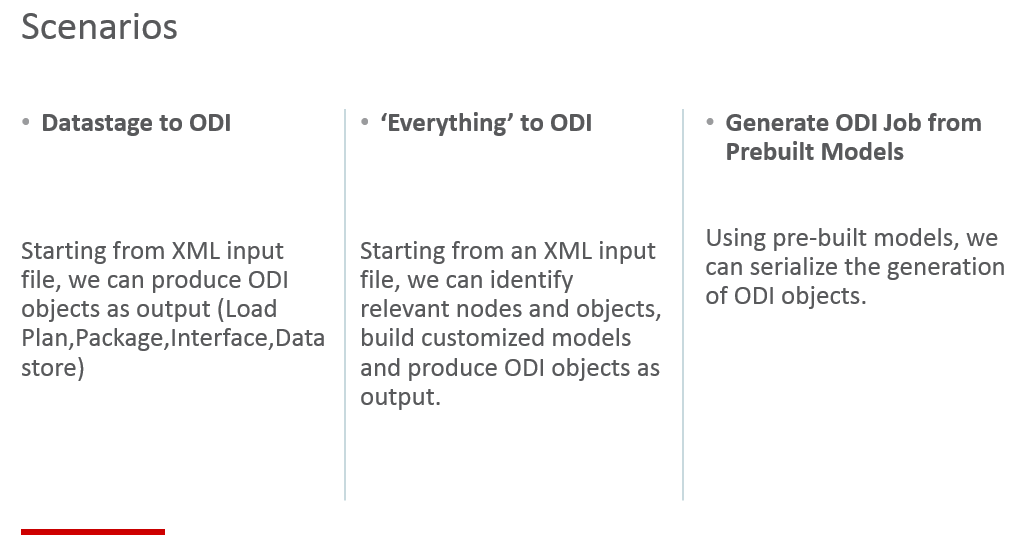 Scenarios

• Datastage to ODI

Starting from XML input file, we can produce ODI objects as output (Load Plan,Package,Interface,Data store)

• ‘Everything’ to ODI

Starting from an XML input file, we can identify relevant nodes and objects, build customized models and produce ODI objects as output.

• Generate ODI Job from Prebuilt Models

Using pre-built models, we can serialize the generation of ODI objects.